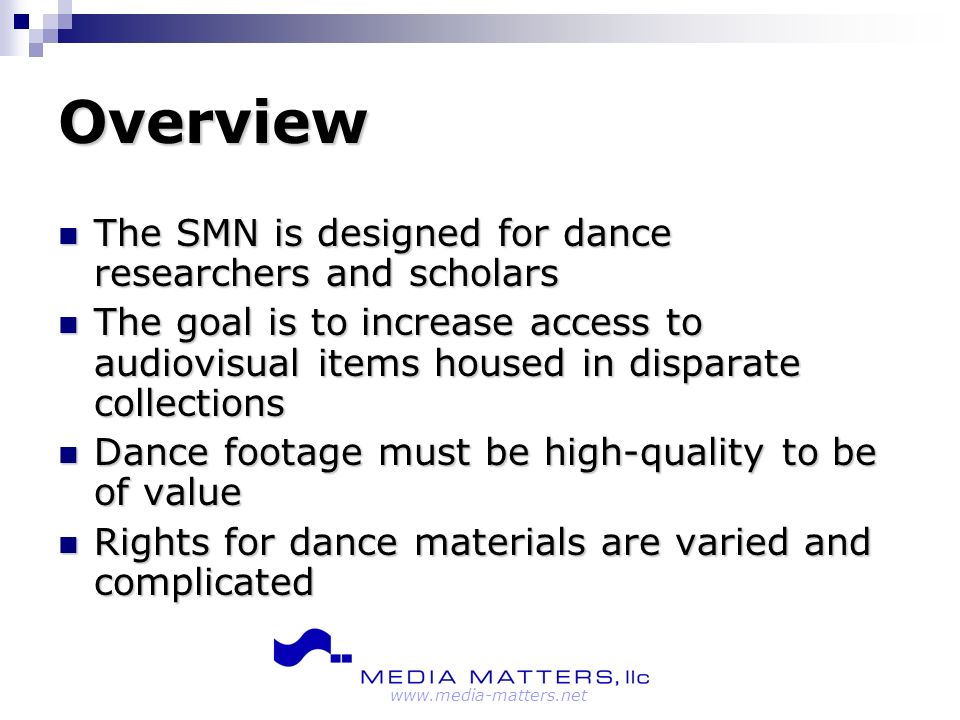 Overview

- The SMN is designed for dance researchers and scholars
- The goal is to increase access to audiovisual items housed in disparate collections
- Dance footage must be high-quality to be of value
- Rights for dance materials are varied and complicated

MEDIA MATTERS, llc
www.media-matters.net